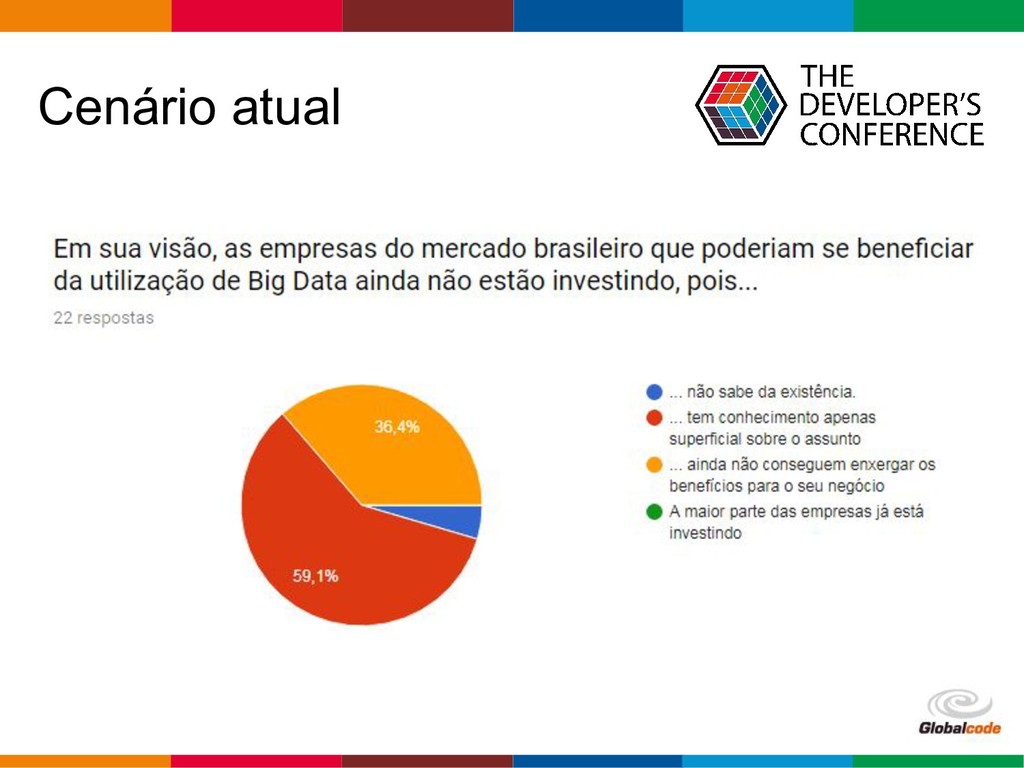 Cenário atual

THE DEVELOPER'S CONFERENCE

Em sua visão, as empresas do mercado brasileiro que poderiam se beneficiar da utilização de Big Data ainda não estão investindo, pois...

22 respostas

36,4%

59,1%

... não sabe da existência.

... tem conhecimento apenas superficial sobre o assunto

... ainda não conseguem enxergar os benefícios para o seu negócio

A maior parte das empresas já está investindo

Globalcode